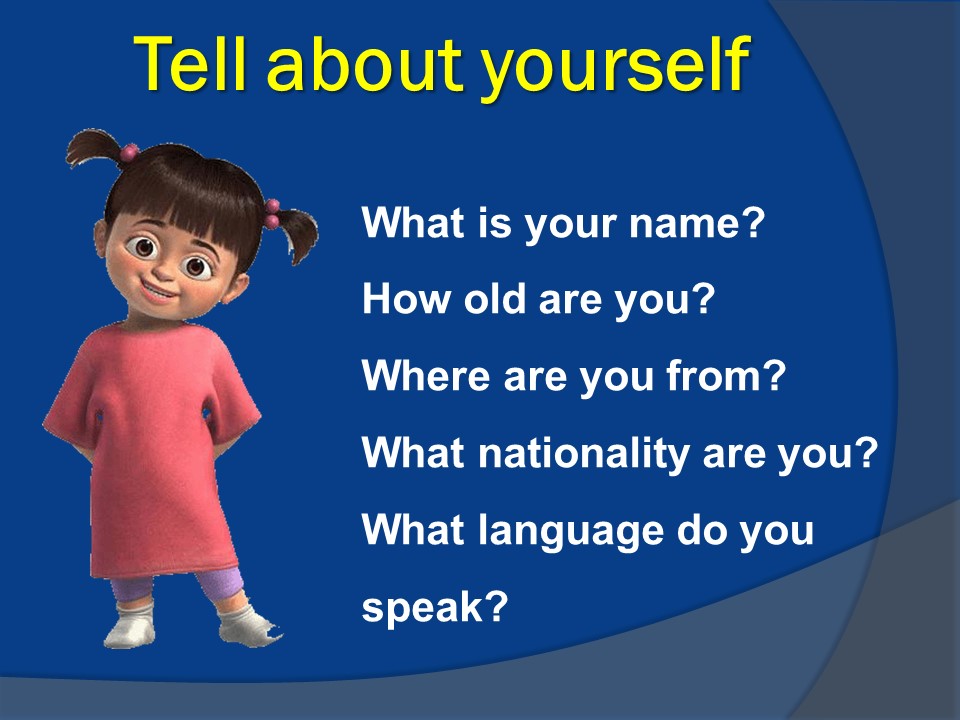 Tell about yourself

What is your name?

How old are you?

Where are you from?

What nationality are you?

What language do you speak?